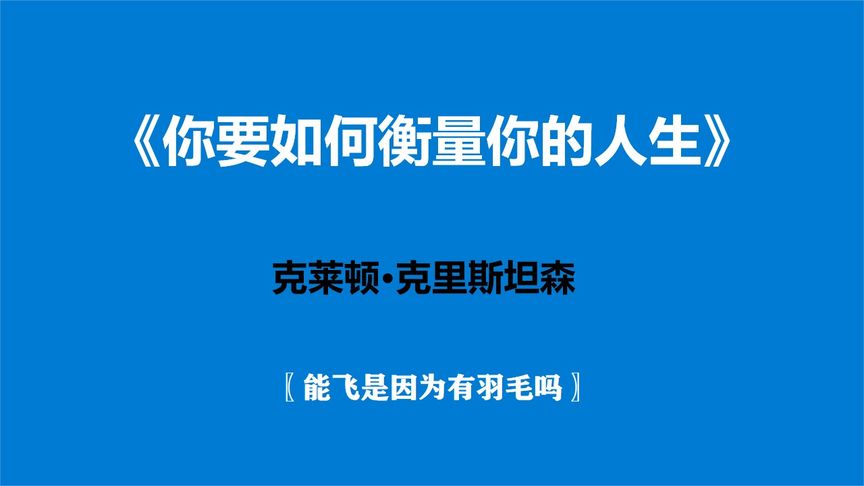 《你要如何衡量你的人生》

克莱顿·克里斯坦森

〖能飞是因为有羽毛吗〗